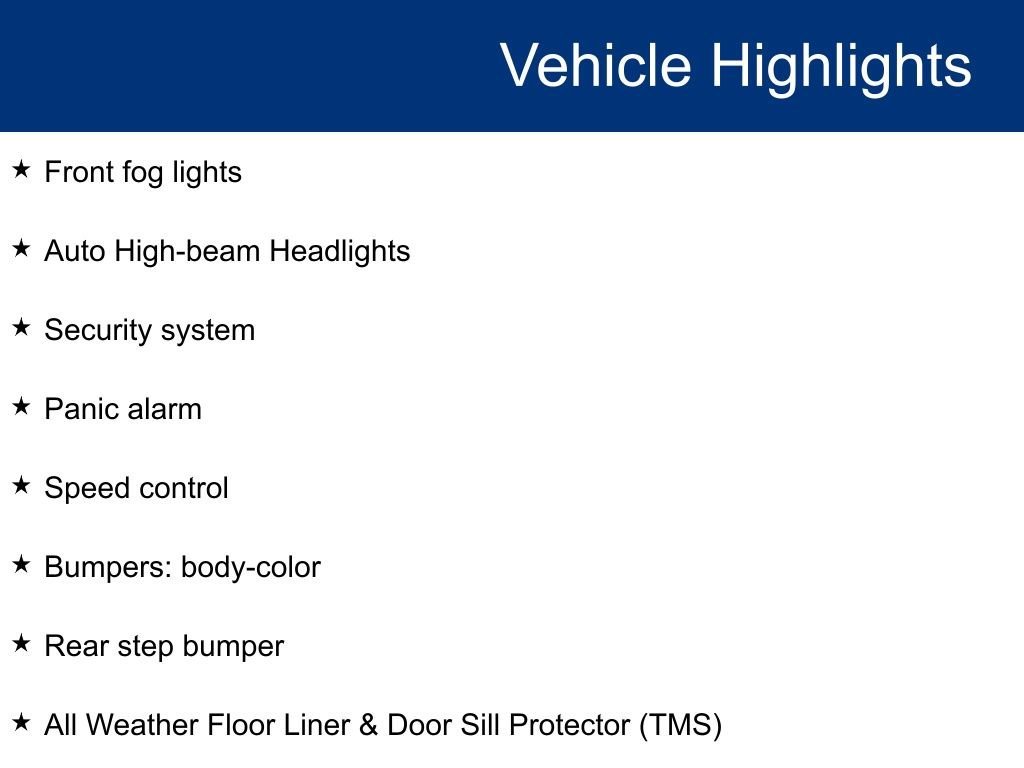 Vehicle Highlights

★ Front fog lights

★ Auto High-beam Headlights

★ Security system

★ Panic alarm

★ Speed control

★ Bumpers: body-color

★ Rear step bumper

★ All Weather Floor Liner & Door Sill Protector (TMS)